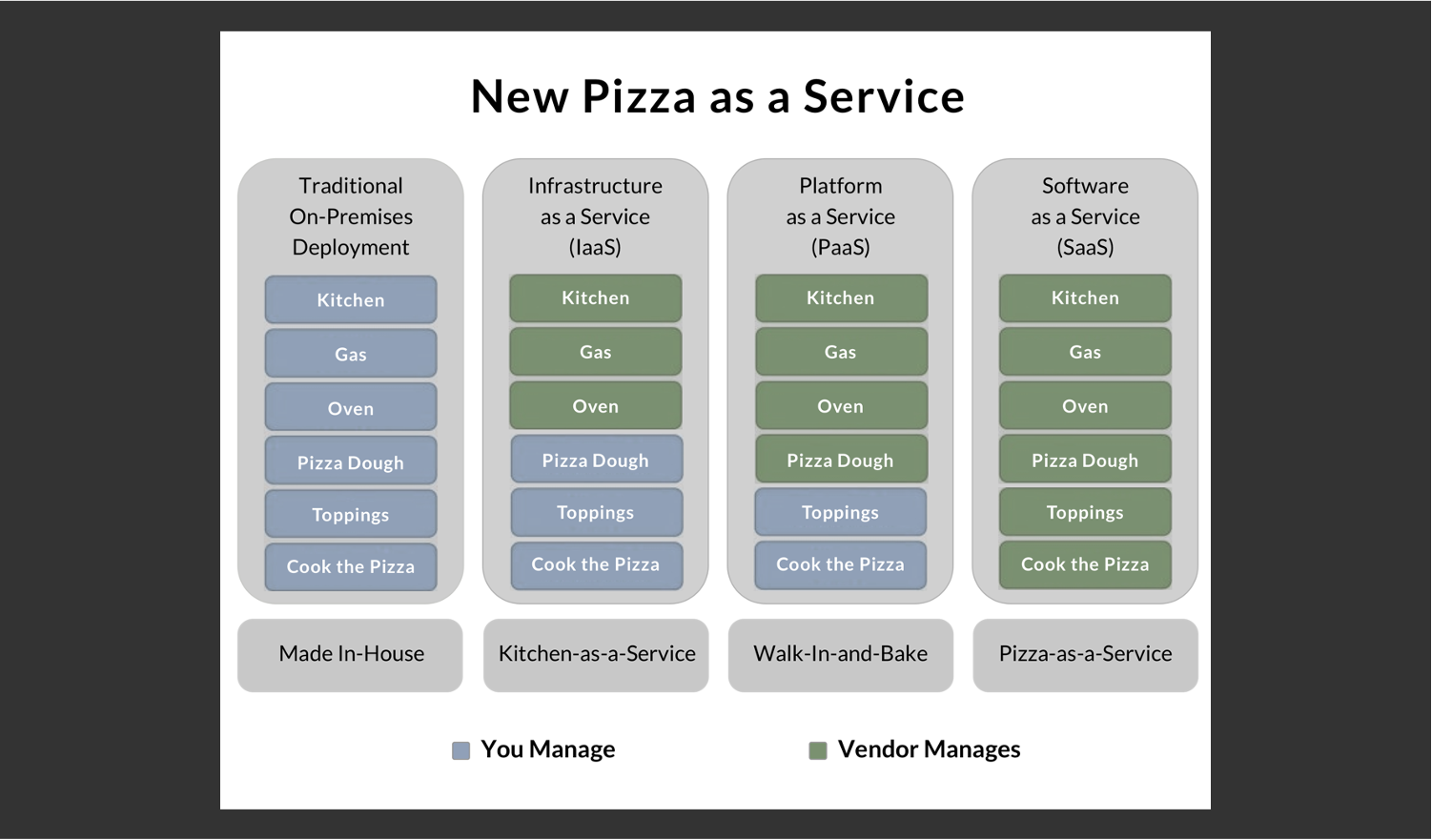 New Pizza as a Service

Traditional On-Premises Deployment

Kitchen
Gas
Oven
Pizza Dough
Toppings
Cook the Pizza

Made In-House

Infrastructure as a Service (IaaS)

Kitchen
Gas
Oven
Pizza Dough
Toppings
Cook the Pizza

Kitchen-as-a-Service

Platform as a Service (PaaS)

Kitchen
Gas
Oven
Pizza Dough
Toppings
Cook the Pizza

Walk-In-and-Bake

Software as a Service (SaaS)

Kitchen
Gas
Oven
Pizza Dough
Toppings
Cook the Pizza

Pizza-as-a-Service

You Manage
Vendor Manages